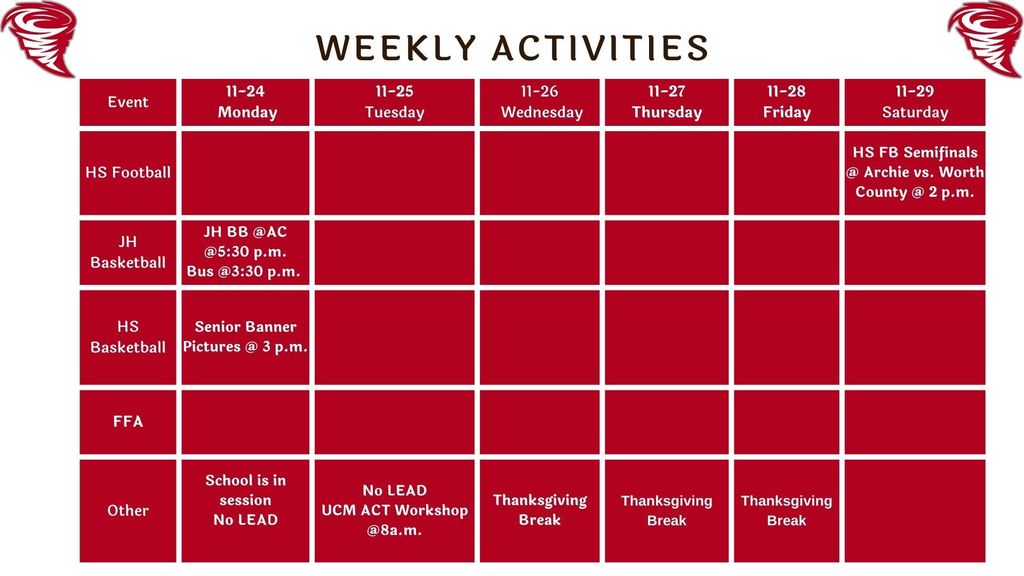 WEEKLY ACTIVITIES

| Event | 11-24 Monday | 11-25 Tuesday | 11-26 Wednesday | 11-27 Thursday | 11-28 Friday | 11-29 Saturday |
|---|---|---|---|---|---|---|
| HS Football | | | | | | HS FB Semifinals @ Archie vs. Worth County @ 2 p.m. |
| JH Basketball | JH BB @AC @5:30 p.m. Bus @3:30 p.m. | | | | | |
| HS Basketball | Senior Banner Pictures @ 3 p.m. | | | | | |
| FFA | | | | | | |
| Other | School is in session No LEAD | No LEAD UCM ACT Workshop @8a.m. | Thanksgiving Break | Thanksgiving Break | Thanksgiving Break | |